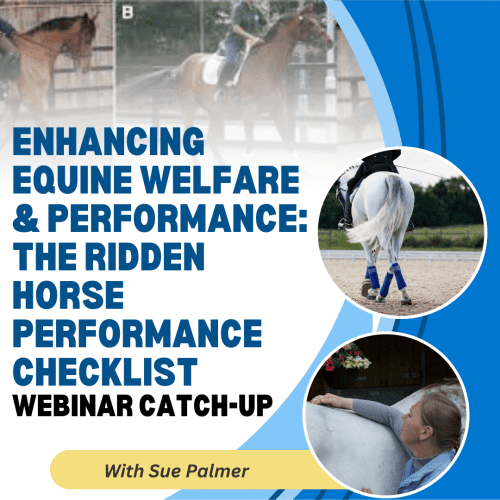 B

ENHANCING EQUINE WELFARE & PERFORMANCE: THE RIDDEN HORSE PERFORMANCE CHECKLIST

WEBINAR CATCH-UP

With Sue Palmer